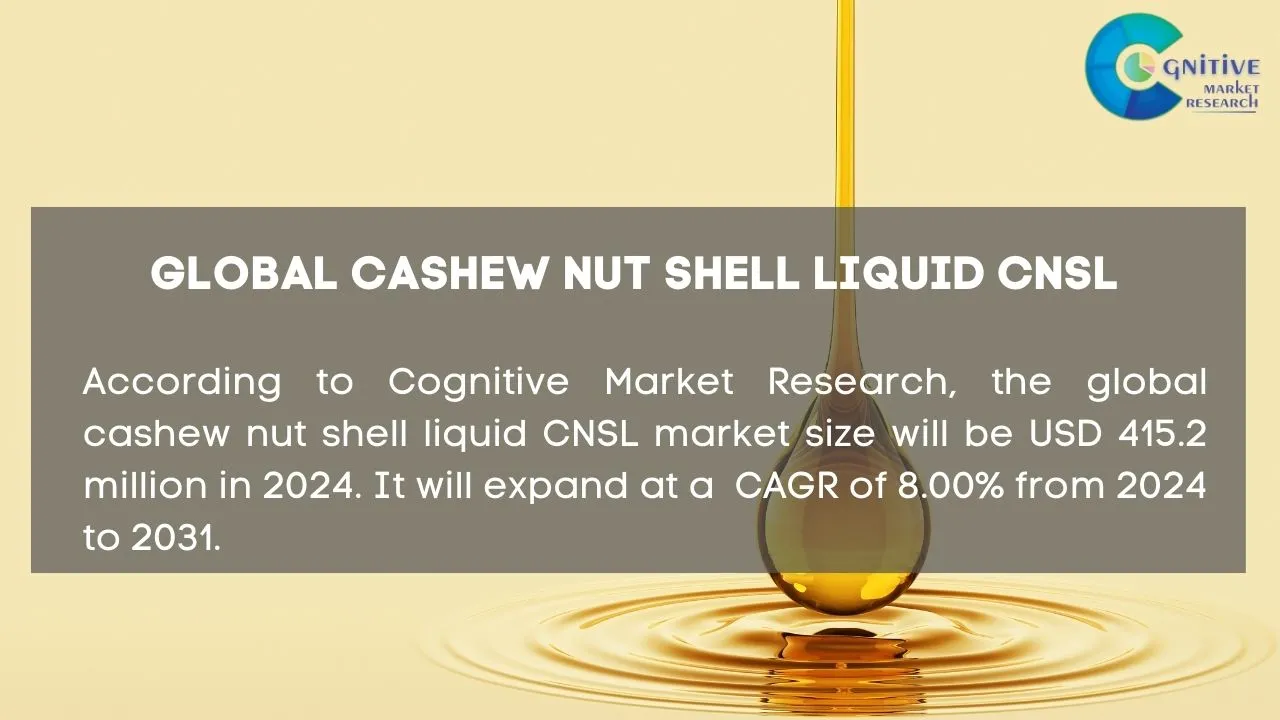 COGNITIVE MARKET RESEARCH

GLOBAL CASHEW NUT SHELL LIQUID CNSL

According to Cognitive Market Research, the global cashew nut shell liquid CNSL market size will be USD 415.2 million in 2024. It will expand at a CAGR of 8.00% from 2024 to 2031.